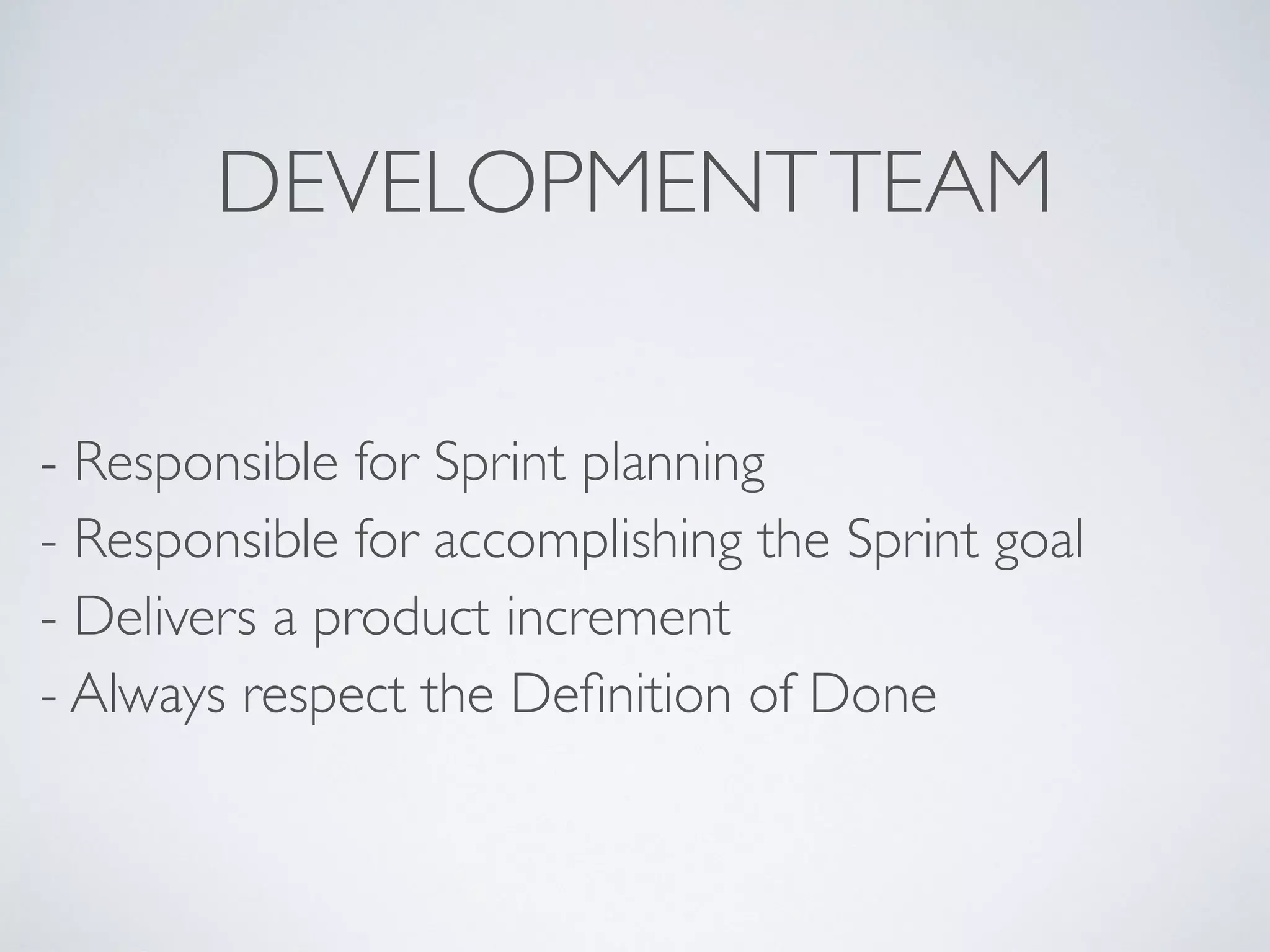 DEVELOPMENT TEAM

- Responsible for Sprint planning
- Responsible for accomplishing the Sprint goal
- Delivers a product increment
- Always respect the Definition of Done